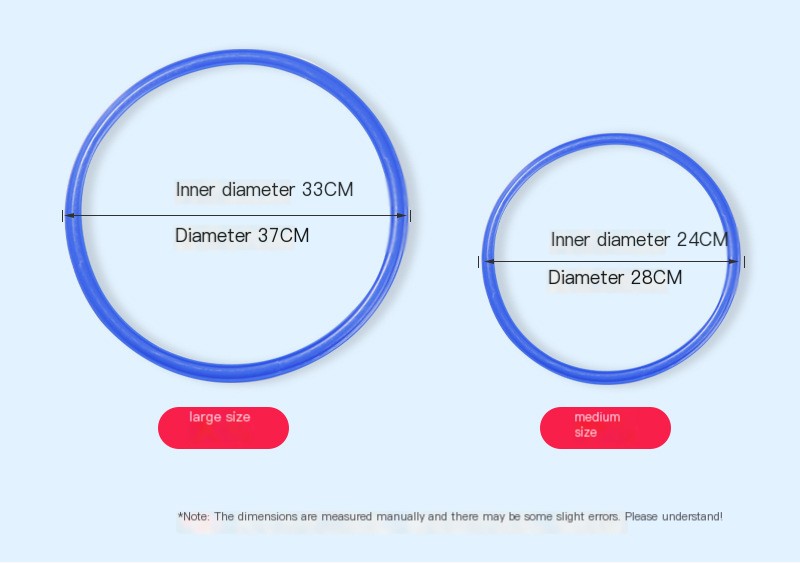 Inner diameter 33CM

Diameter 37CM

Inner diameter 24CM

Diameter 28CM

large size

medium size

*Note: The dimensions are measured manually and there may be some slight errors. Please understand!